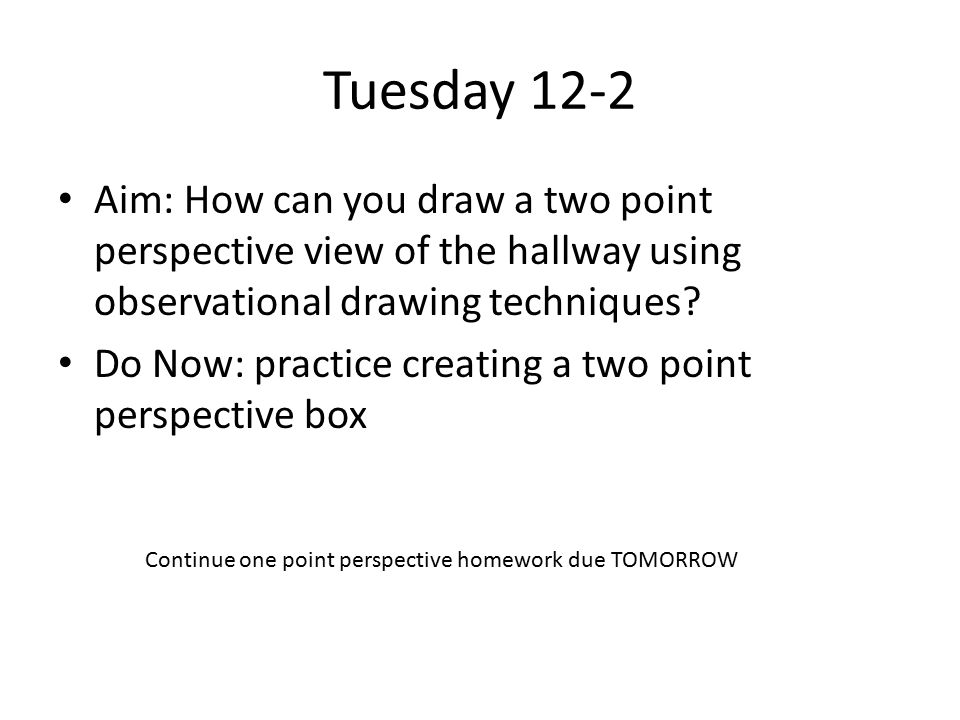 Tuesday 12-2

• Aim: How can you draw a two point perspective view of the hallway using observational drawing techniques?
• Do Now: practice creating a two point perspective box

Continue one point perspective homework due TOMORROW